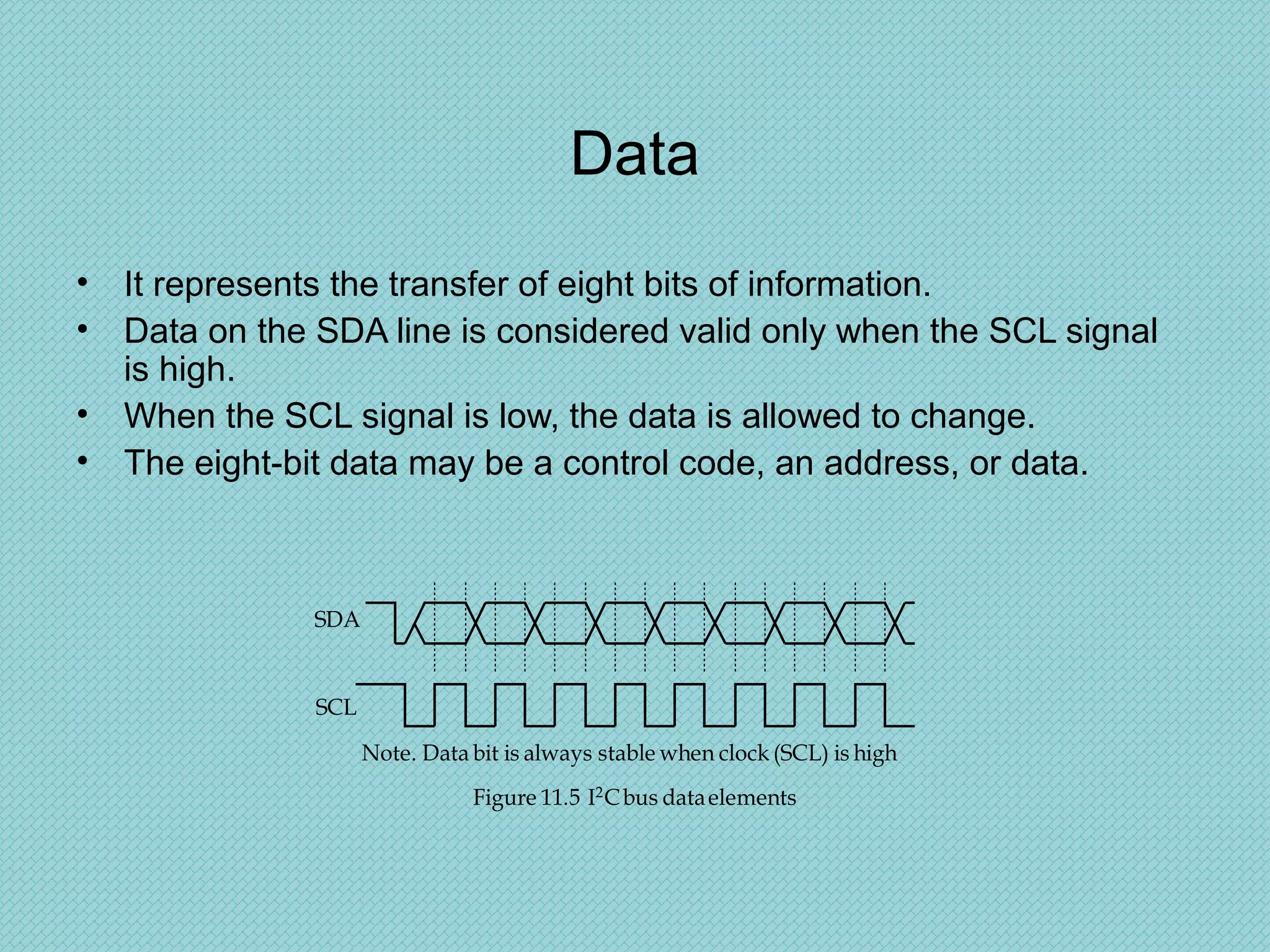 Data

• It represents the transfer of eight bits of information.
• Data on the SDA line is considered valid only when the SCL signal is high.
• When the SCL signal is low, the data is allowed to change.
• The eight-bit data may be a control code, an address, or data.

SDA

SCL

Note. Data bit is always stable when clock (SCL) is high

Figure 11.5 $I^2C$ bus data elements